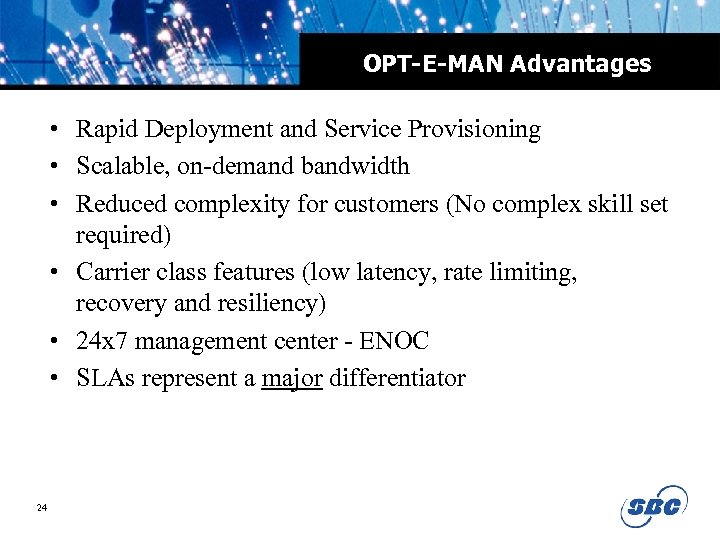 OPT-E-MAN Advantages

• Rapid Deployment and Service Provisioning
• Scalable, on-demand bandwidth
• Reduced complexity for customers (No complex skill set required)
• Carrier class features (low latency, rate limiting, recovery and resiliency)
• 24x7 management center - ENOC
• SLAs represent a major differentiator

24

SBC